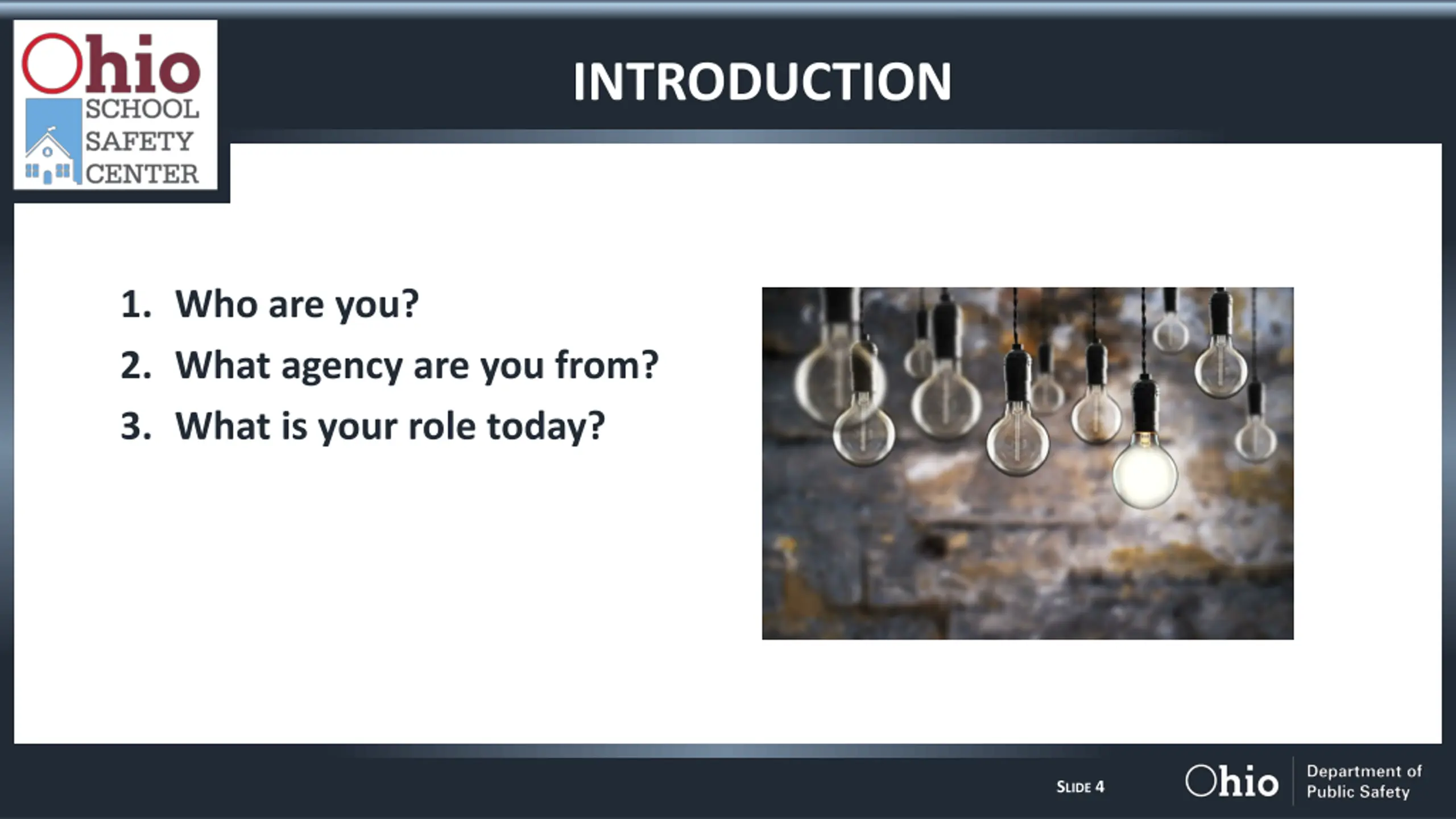 Ohio SCHOOL SAFETY CENTER

INTRODUCTION

1. Who are you?
2. What agency are you from?
3. What is your role today?

SLIDE 4

Ohio Department of Public Safety